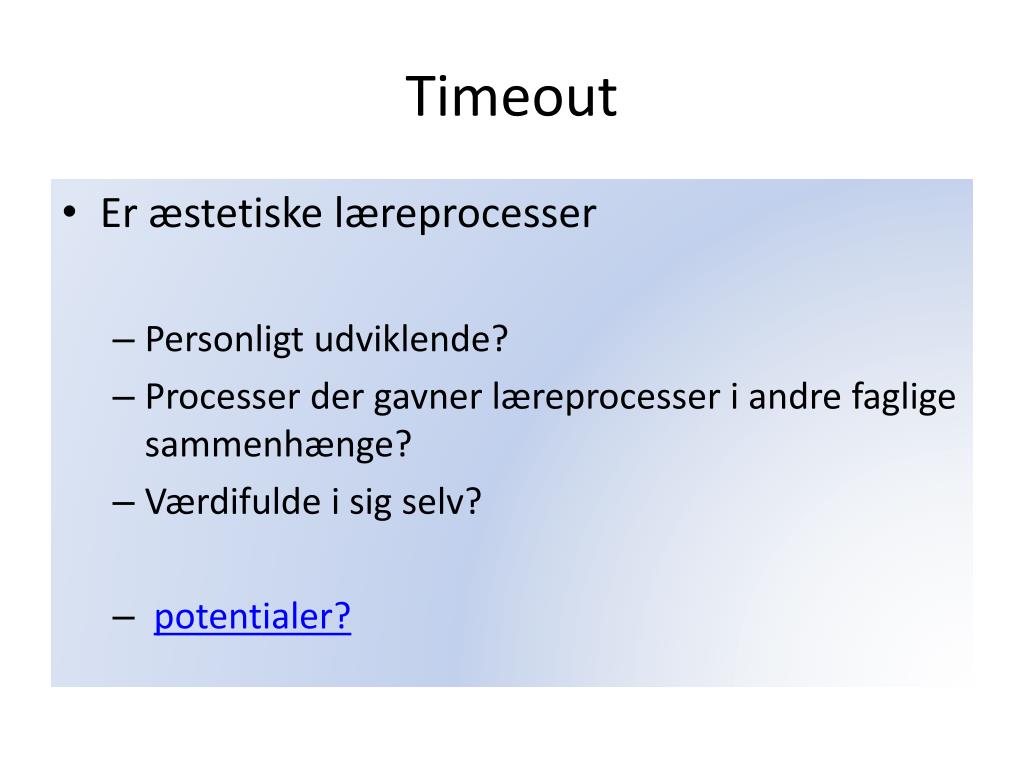 Timeout

• Er æstetiske læreprocesser

– Personligt udviklende?
– Processer der gavner læreprocesser i andre faglige sammenhænge?
– Værdifulde i sig selv?

– potentialer?